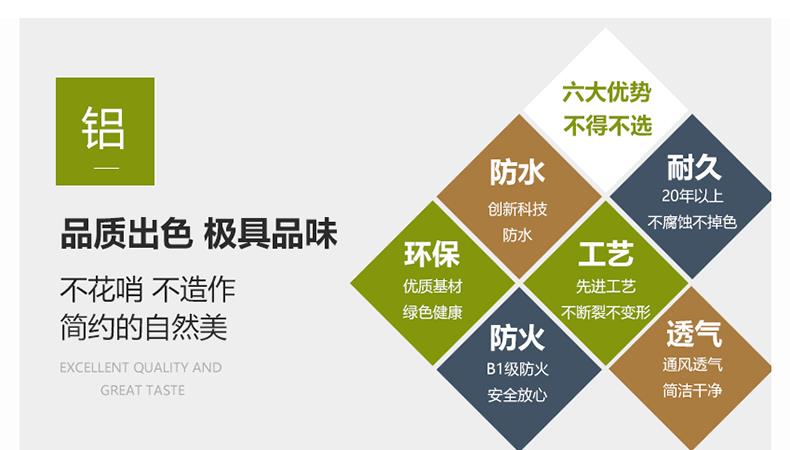 铝

品质出色 极具品味

不花哨 不造作
简约的自然美

EXCELLENT QUALITY AND GREAT TASTE

六大优势
不得不选

防水
创新科技
防水

耐久
20年以上
不腐蚀不掉色

环保
优质基材
绿色健康

工艺
先进工艺
不断裂不变形

防火
B1级防火
安全放心

透气
通风透气
简洁干净